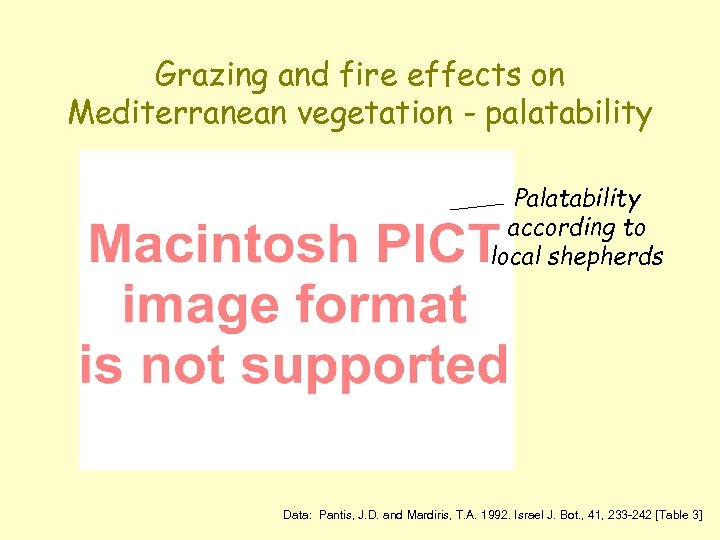 Grazing and fire effects on Mediterranean vegetation - palatability

Macintosh PICT image format is not supported

Palatability according to local shepherds

Data: Pantis, J.D. and Mardiris, T.A. 1992. Israel J. Bot., 41, 233-242 [Table 3]